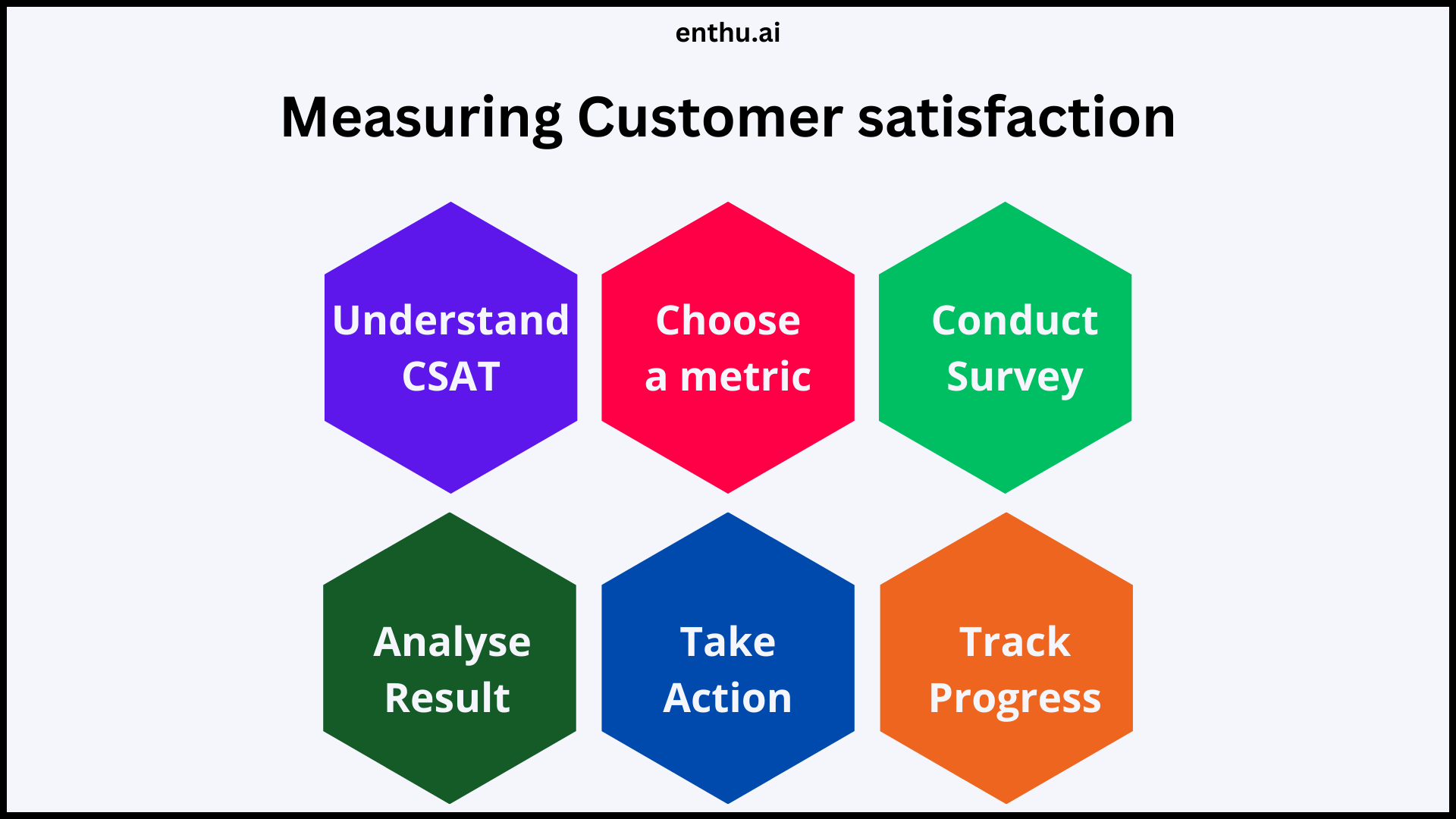 enthu.ai

Measuring Customer satisfaction

Understand CSAT

Choose a metric

Conduct Survey

Analyse Result

Take Action

Track Progress